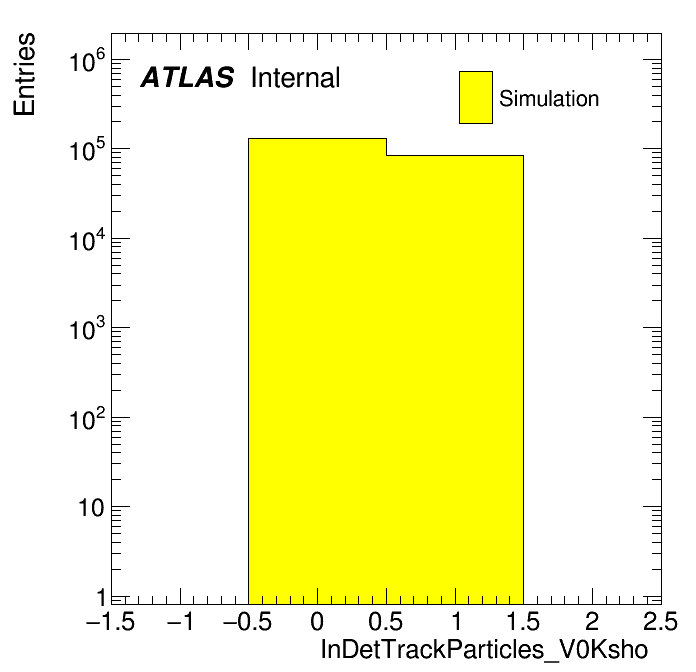 Entries

$10^6$
$10^5$
$10^4$
$10^3$
$10^2$
10
1

ATLAS Internal

Simulation

−1.5 −1 −0.5 0 0.5 1 1.5 2 2.5

InDetTrackParticles_V0Ksho